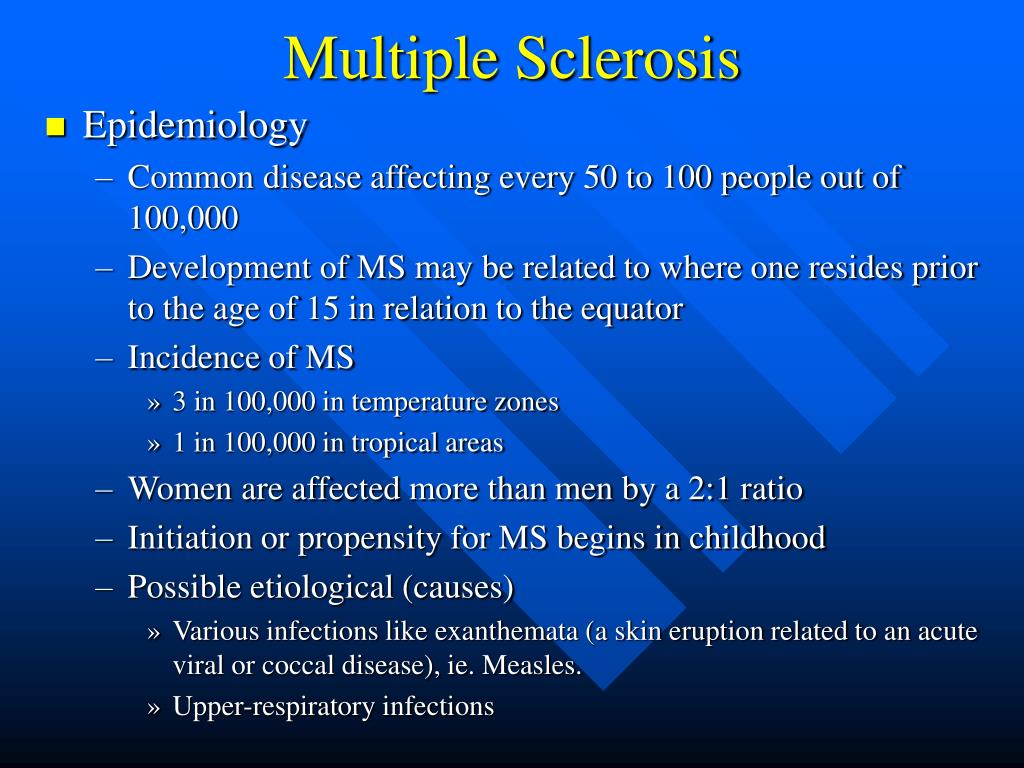 Multiple Sclerosis

■ Epidemiology

– Common disease affecting every 50 to 100 people out of 100,000

– Development of MS may be related to where one resides prior to the age of 15 in relation to the equator

– Incidence of MS

» 3 in 100,000 in temperature zones

» 1 in 100,000 in tropical areas

– Women are affected more than men by a 2:1 ratio

– Initiation or propensity for MS begins in childhood

– Possible etiological (causes)

» Various infections like exanthemata (a skin eruption related to an acute viral or coccal disease), ie. Measles.

» Upper-respiratory infections